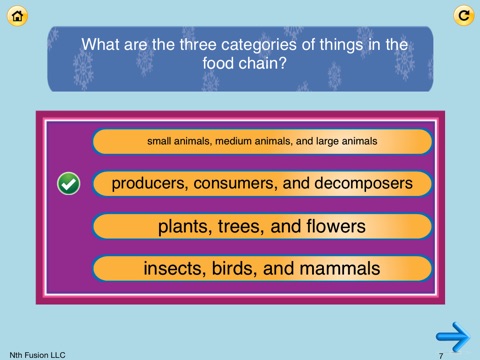 What are the three categories of things in the food chain?

small animals, medium animals, and large animals

producers, consumers, and decomposers

plants, trees, and flowers

insects, birds, and mammals

Nth Fusion LLC

7